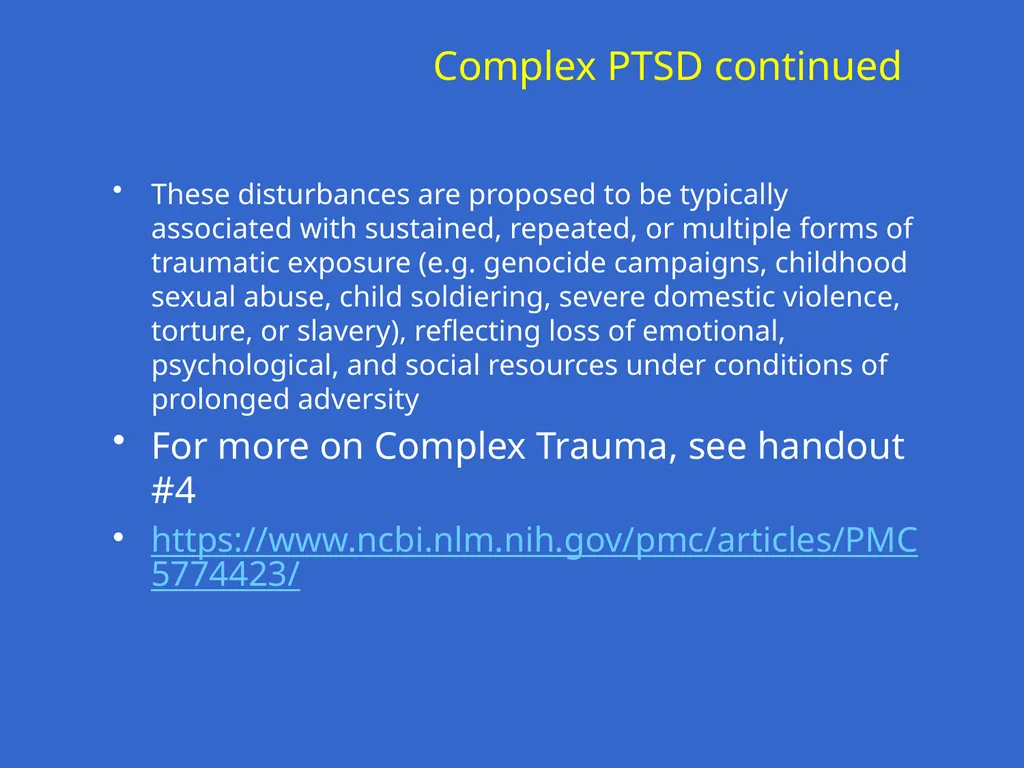 Complex PTSD continued

• These disturbances are proposed to be typically associated with sustained, repeated, or multiple forms of traumatic exposure (e.g. genocide campaigns, childhood sexual abuse, child soldiering, severe domestic violence, torture, or slavery), reflecting loss of emotional, psychological, and social resources under conditions of prolonged adversity

• For more on Complex Trauma, see handout #4

• https://www.ncbi.nlm.nih.gov/pmc/articles/PMC5774423/